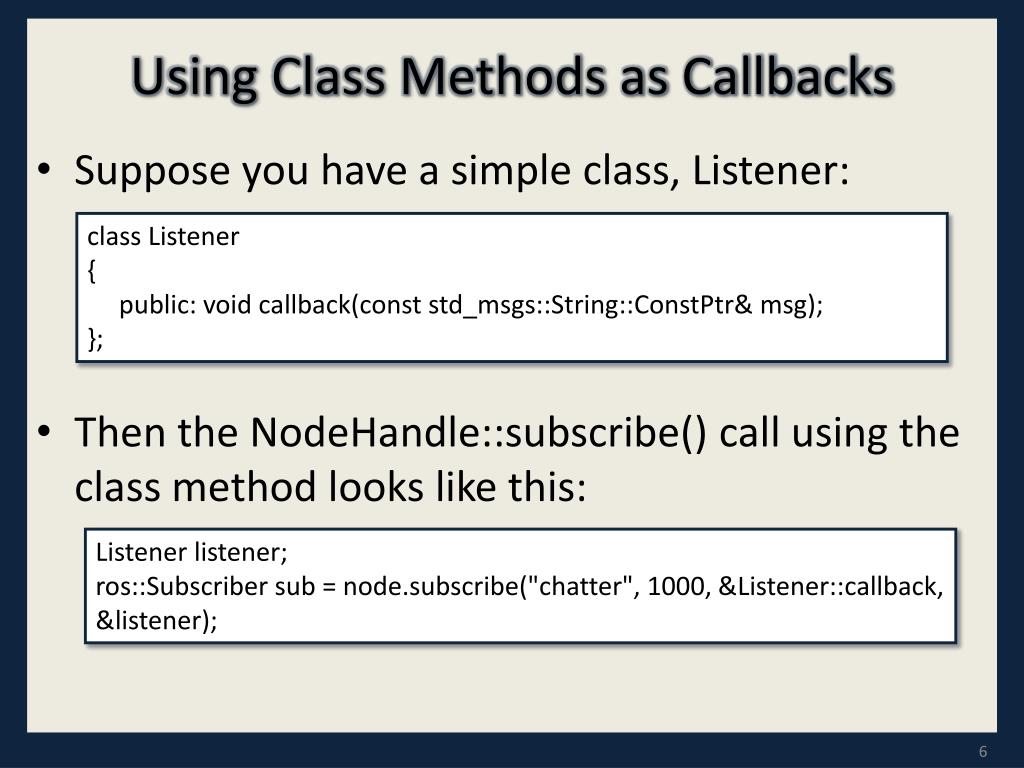 Using Class Methods as Callbacks

• Suppose you have a simple class, Listener:

class Listener
{
public: void callback(const std_msgs::String::ConstPtr& msg);
};

• Then the NodeHandle::subscribe() call using the class method looks like this:

Listener listener;
ros::Subscriber sub = node.subscribe("chatter", 1000, &Listener::callback, &listener);

6